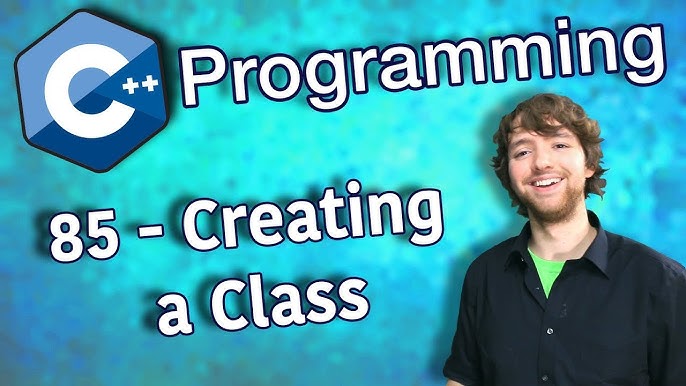 C++ Programming

85 - Creating a Class